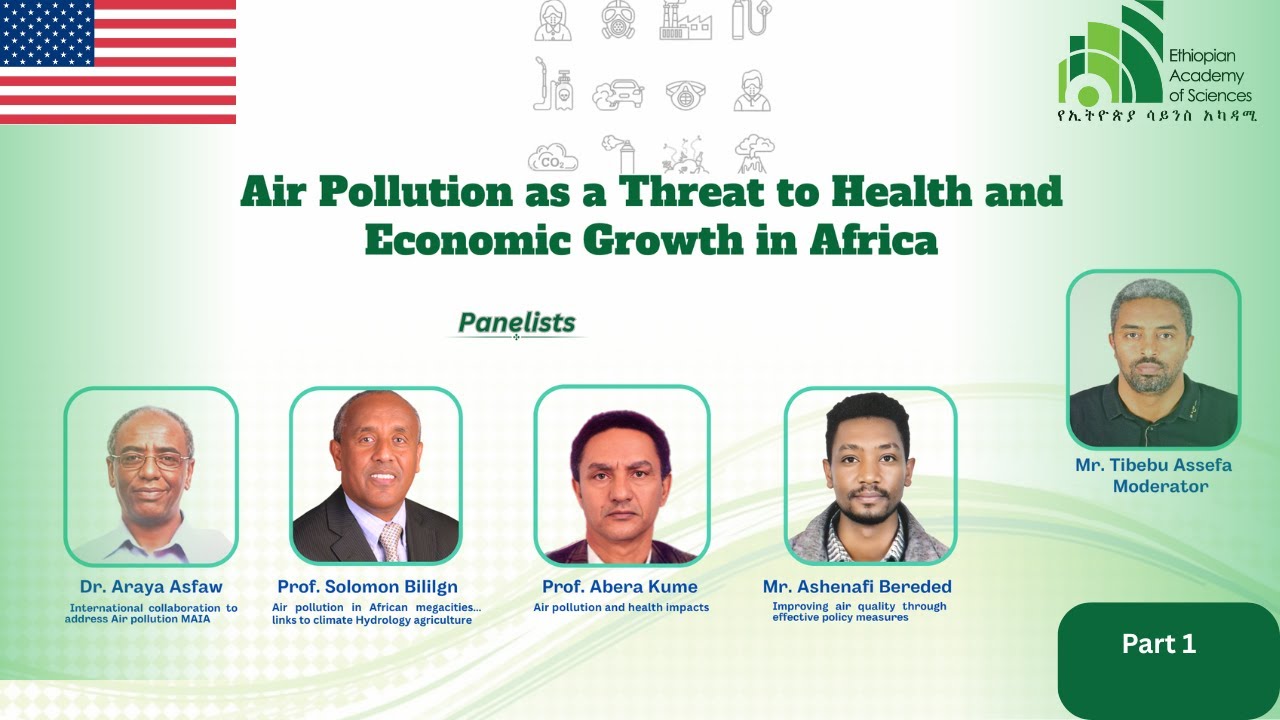 Ethiopian Academy of Sciences
የኢትዮጵያ ሳይንስ አካዳሚ

$CO_2$

Air Pollution as a Threat to Health and Economic Growth in Africa

Panelists

Mr. Tibebu Assefa
Moderator

Dr. Araya Asfaw
International collaboration to address Air pollution MAIA

Prof. Solomon Bililgn
Air pollution in African megacities... links to climate Hydrology agriculture

Prof. Abera Kume
Air pollution and health impacts

Mr. Ashenafi Bereded
Improving air quality through effective policy measures

Part 1